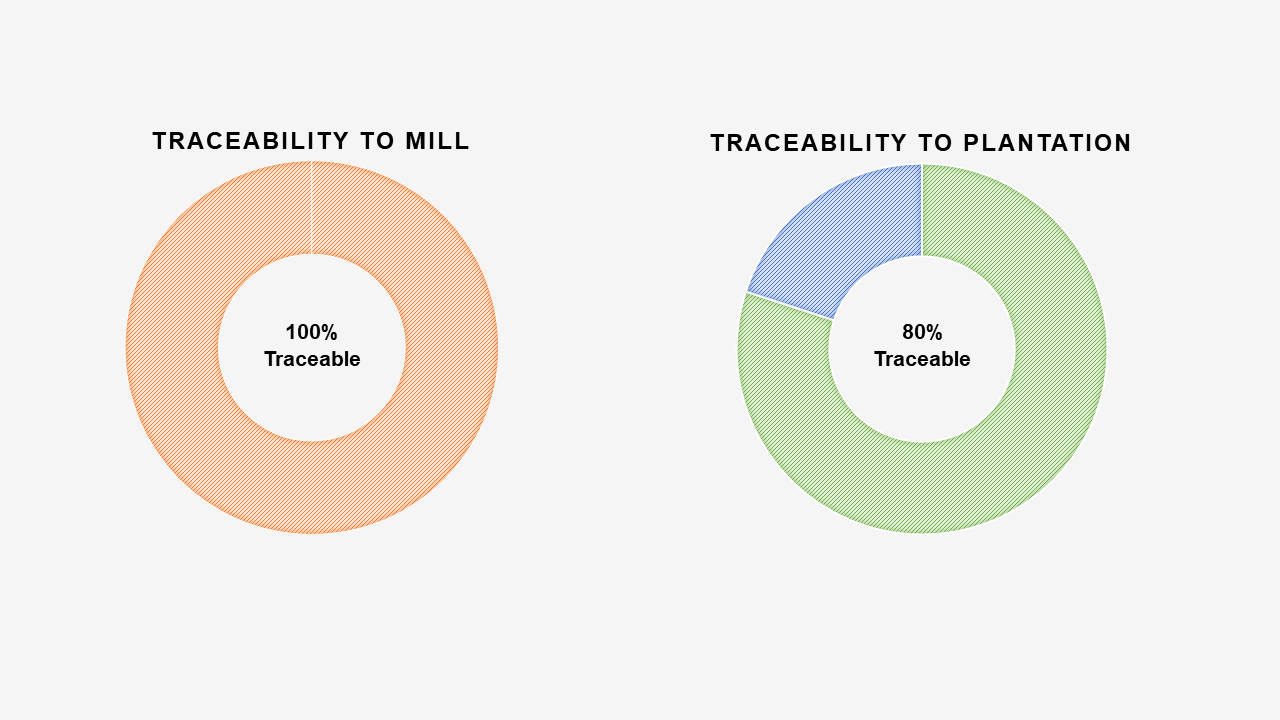 TRACEABILITY TO MILL

100%
Traceable

TRACEABILITY TO PLANTATION

80%
Traceable